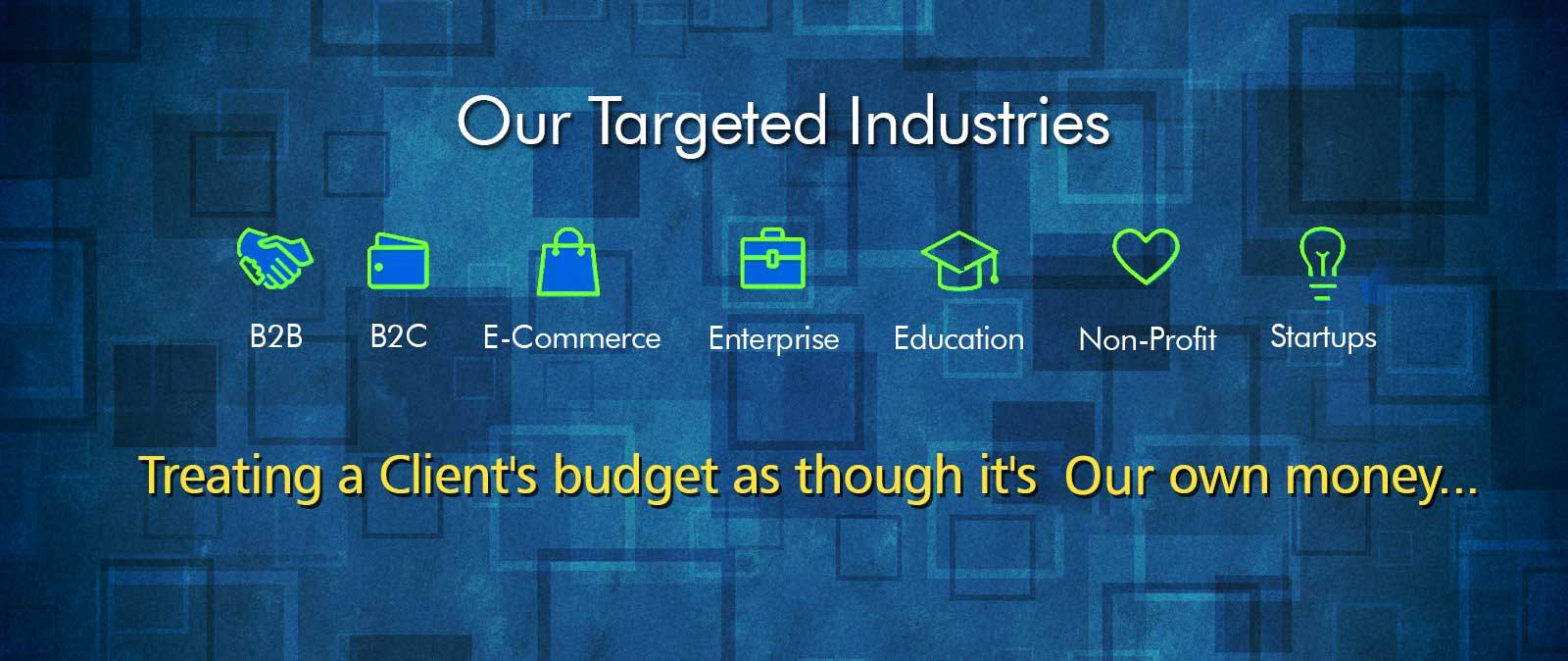 Our Targeted Industries

B2B B2C E-Commerce Enterprise Education Non-Profit Startups

Treating a Client's budget as though it's Our own money...